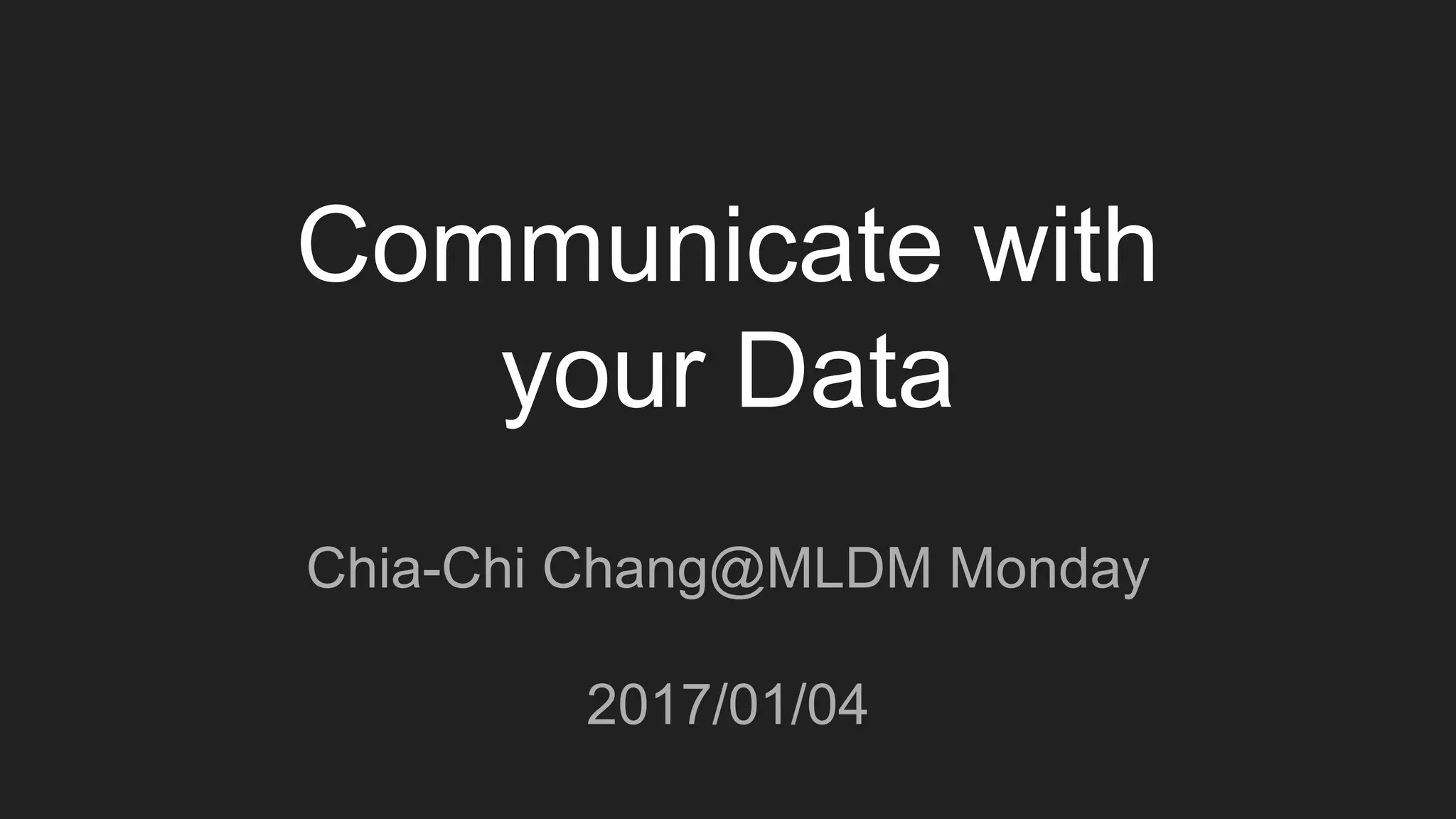 Communicate with your Data

Chia-Chi Chang@MLDM Monday

2017/01/04